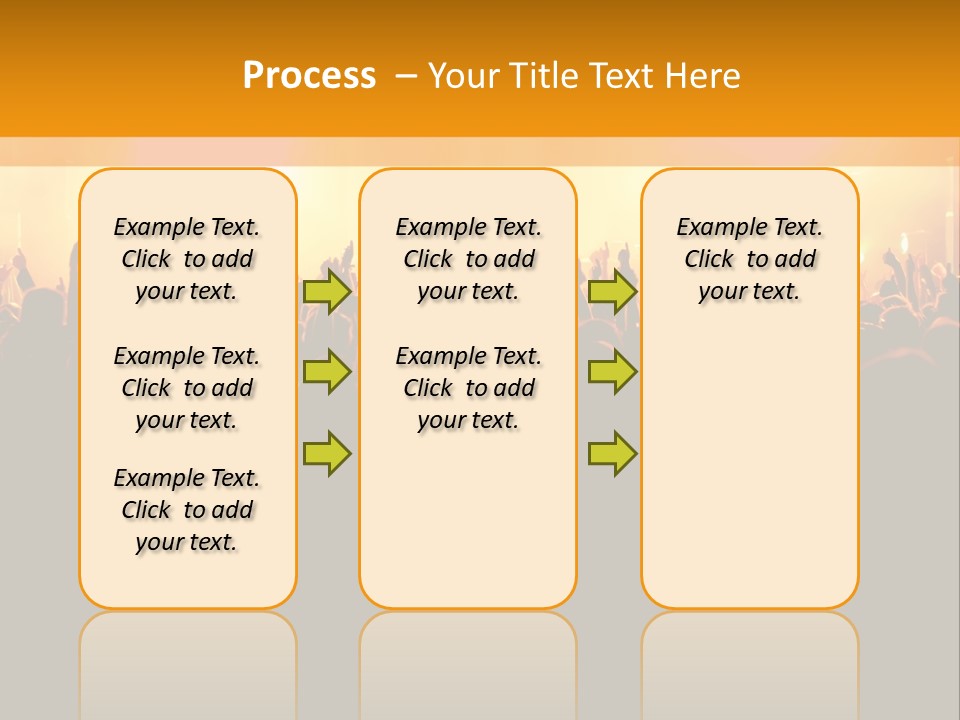 Process – Your Title Text Here

Example Text. Click to add your text.

Example Text. Click to add your text.

Example Text. Click to add your text.

Example Text. Click to add your text.

Example Text. Click to add your text.

Example Text. Click to add your text.